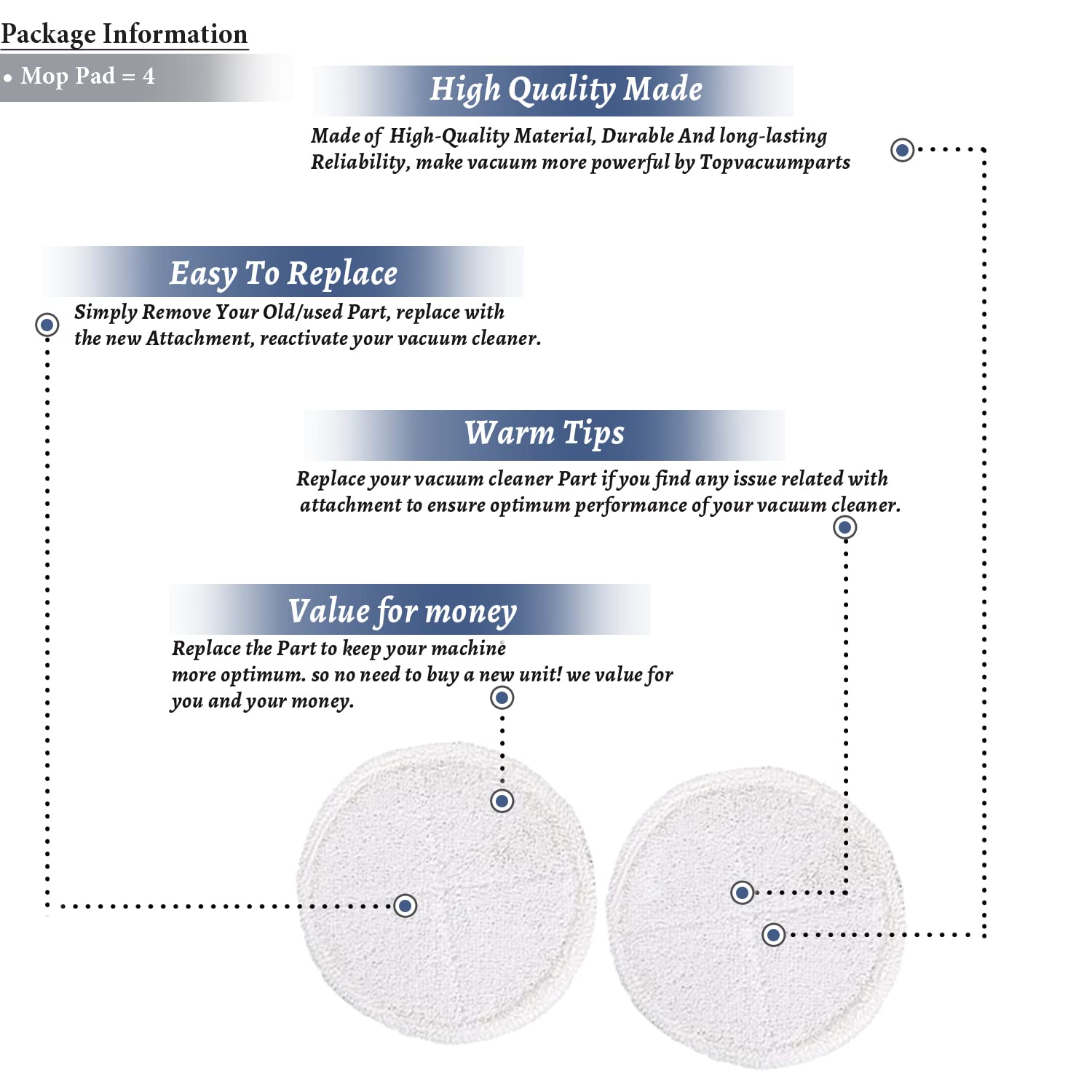 Package Information

• Mop Pad = 4

High Quality Made

Made of High-Quality Material, Durable And long-lasting Reliability, make vacuum more powerful by Topvacuumparts

Easy To Replace

Simply Remove Your Old/used Part, replace with the new Attachment, reactivate your vacuum cleaner.

Warm Tips

Replace your vacuum cleaner Part if you find any issue related with attachment to ensure optimum performance of your vacuum cleaner.

Value for money

Replace the Part to keep your machine more optimum. so no need to buy a new unit! we value for you and your money.